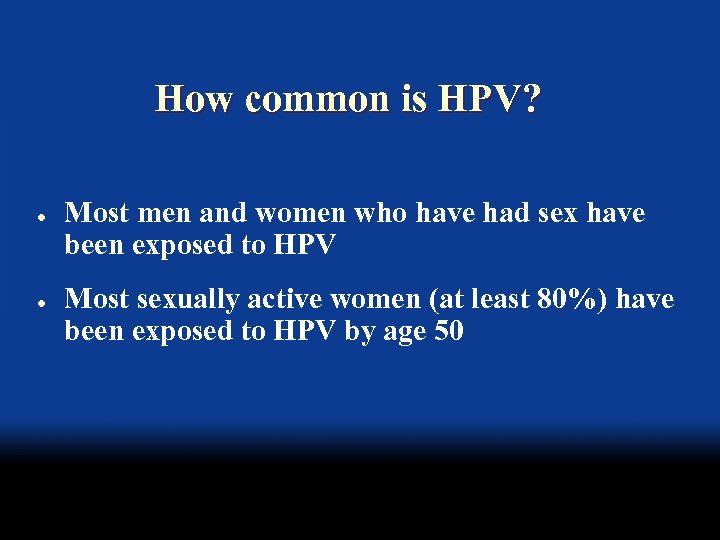 How common is HPV?

- Most men and women who have had sex have been exposed to HPV
- Most sexually active women (at least 80%) have been exposed to HPV by age 50